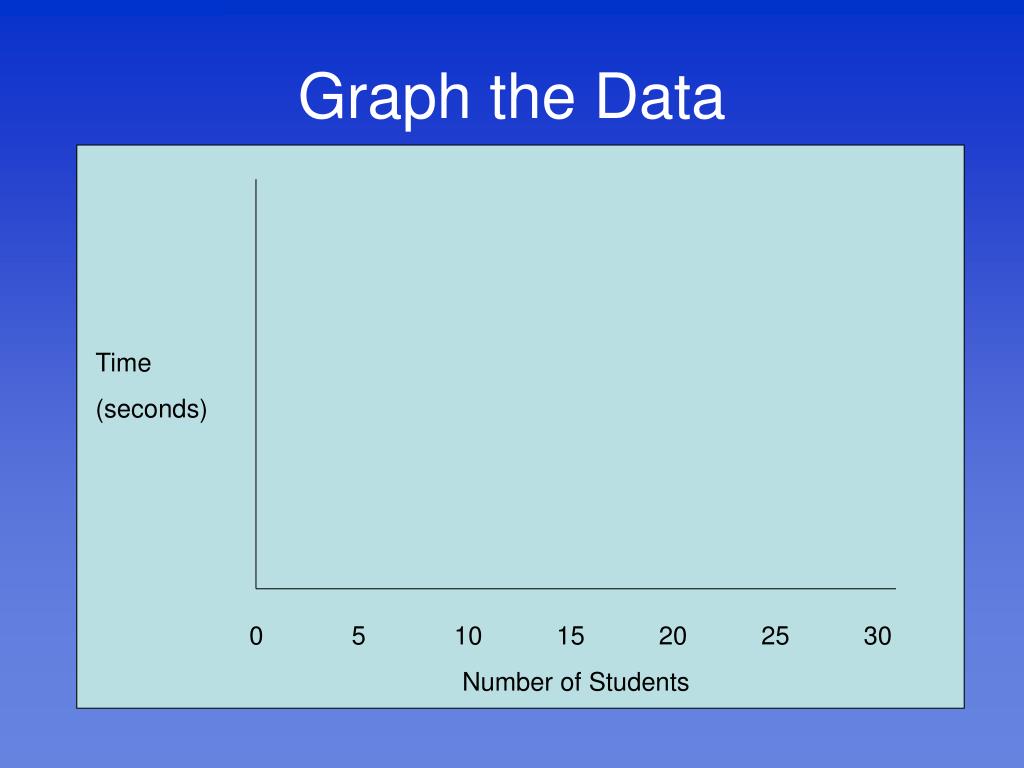 Graph the Data

Time
(seconds)

0 5 10 15 20 25 30

Number of Students